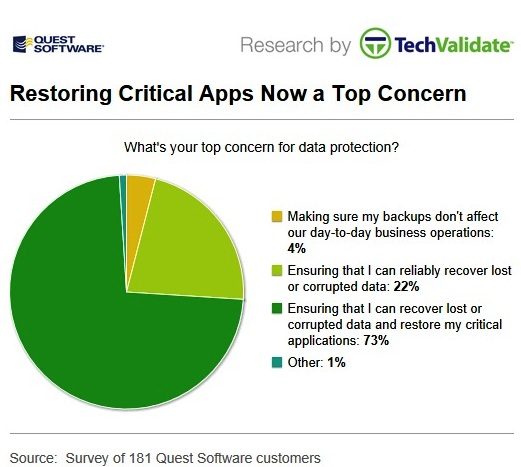 QUEST SOFTWARE

Research by TechValidate

Restoring Critical Apps Now a Top Concern

What's your top concern for data protection?

Making sure my backups don't affect our day-to-day business operations: 4%

Ensuring that I can reliably recover lost or corrupted data: 22%

Ensuring that I can recover lost or corrupted data and restore my critical applications: 73%

Other: 1%

Source: Survey of 181 Quest Software customers